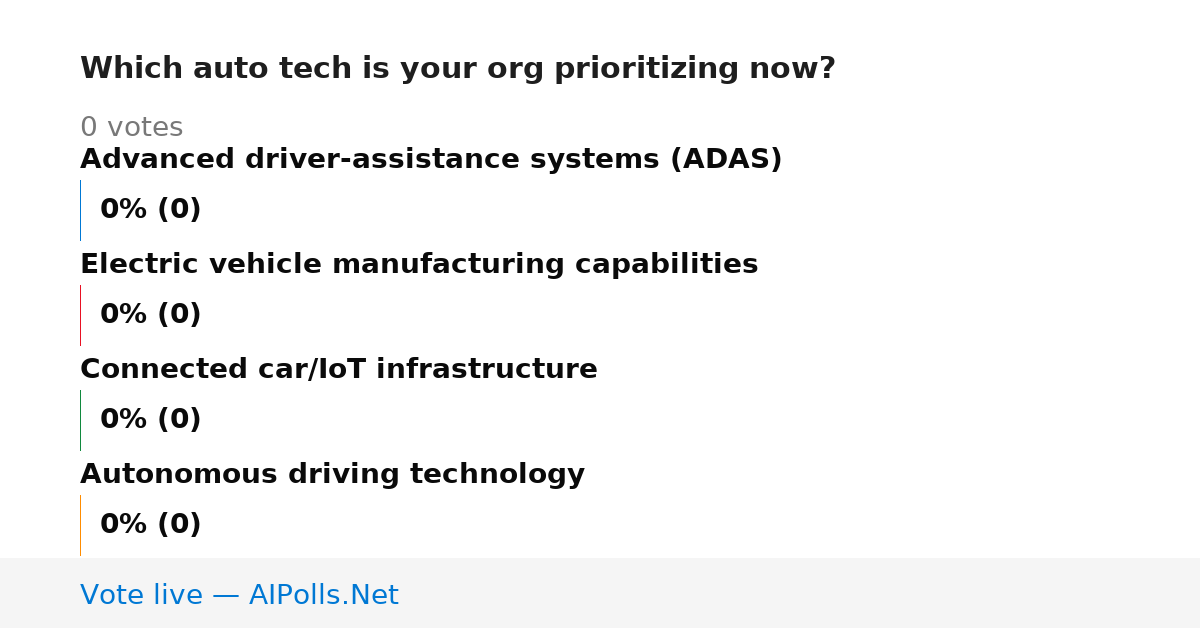 Which auto tech is your org prioritizing now?

0 votes

Advanced driver-assistance systems (ADAS)

0% (0)

Electric vehicle manufacturing capabilities

0% (0)

Connected car/IoT infrastructure

0% (0)

Autonomous driving technology

0% (0)

Vote live — AIPolls.Net